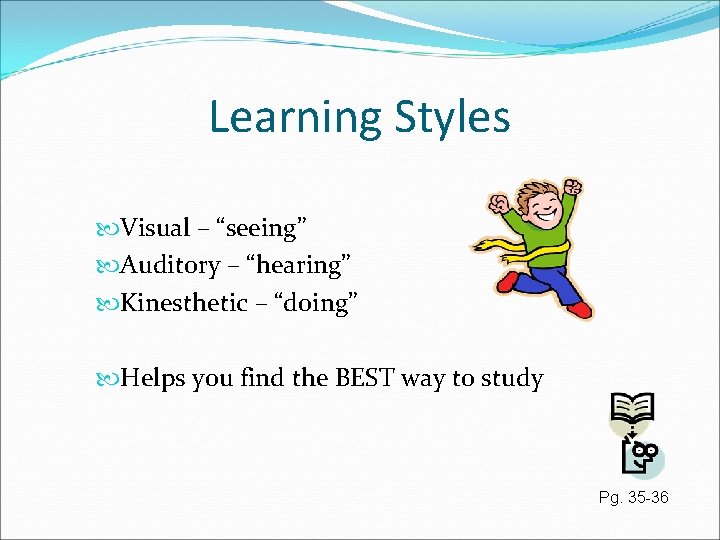 Learning Styles

Visual – “seeing”
Auditory – “hearing”
Kinesthetic – “doing”

Helps you find the BEST way to study

Pg. 35-36